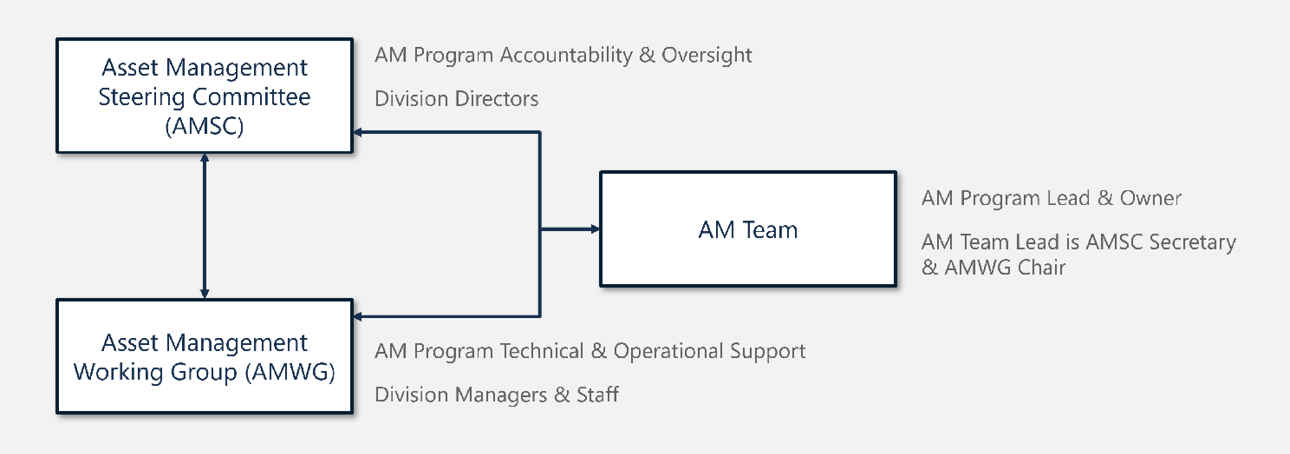 Asset Management Steering Committee (AMSC)

AM Program Accountability & Oversight

Division Directors

AM Team

AM Program Lead & Owner

AM Team Lead is AMSC Secretary & AMWG Chair

Asset Management Working Group (AMWG)

AM Program Technical & Operational Support

Division Managers & Staff